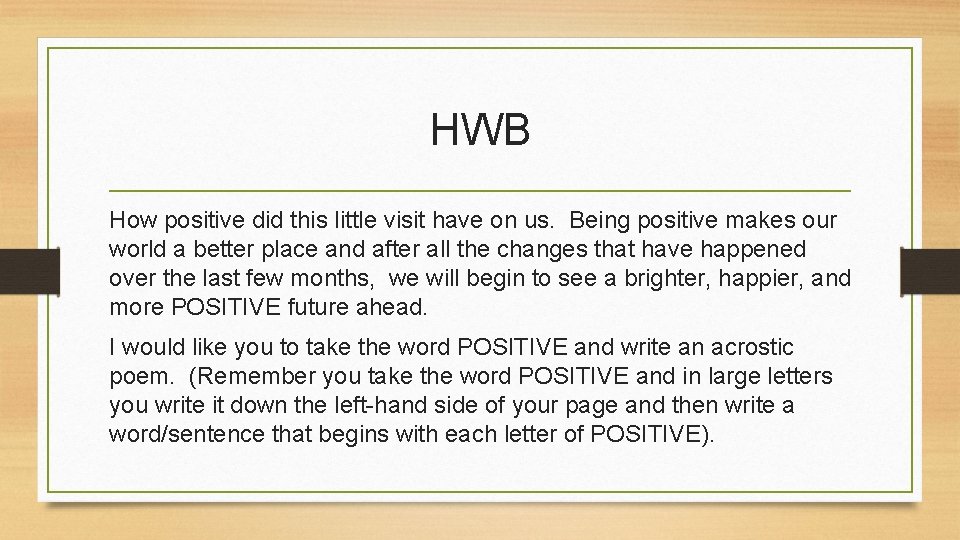 HWB

How positive did this little visit have on us. Being positive makes our world a better place and after all the changes that have happened over the last few months, we will begin to see a brighter, happier, and more POSITIVE future ahead.

I would like you to take the word POSITIVE and write an acrostic poem. (Remember you take the word POSITIVE and in large letters you write it down the left-hand side of your page and then write a word/sentence that begins with each letter of POSITIVE).